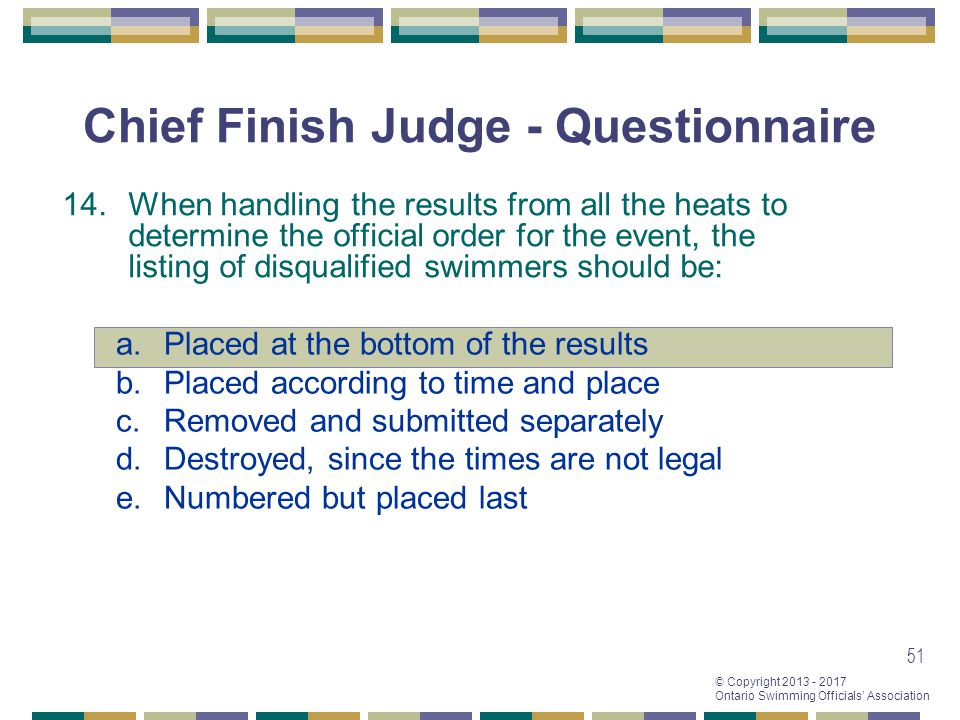 Chief Finish Judge - Questionnaire

14. When handling the results from all the heats to determine the official order for the event, the listing of disqualified swimmers should be:

a. Placed at the bottom of the results
b. Placed according to time and place
c. Removed and submitted separately
d. Destroyed, since the times are not legal
e. Numbered but placed last

51

© Copyright 2013 - 2017
Ontario Swimming Officials' Association